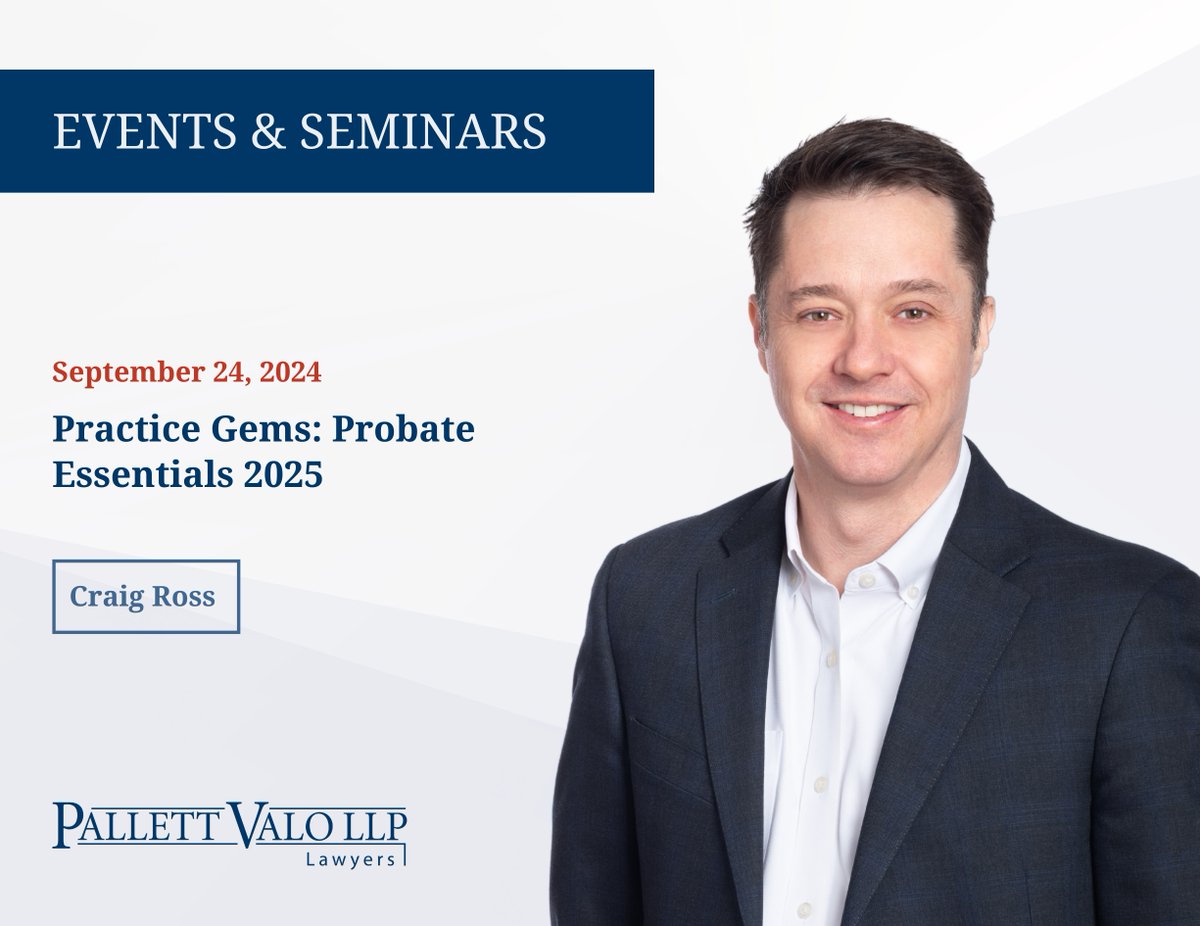 EVENTS & SEMINARS

September 24, 2024

Practice Gems: Probate Essentials 2025

Craig Ross

PALLETT VALO LLP
Lawyers